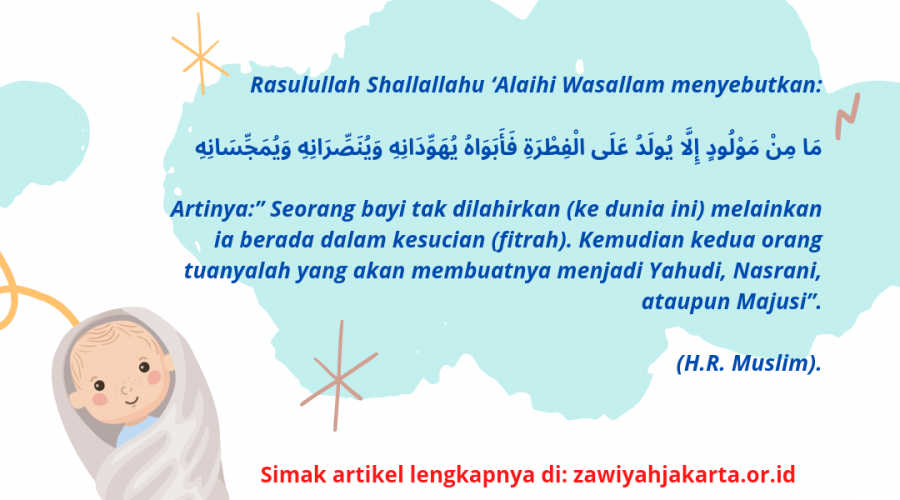 Rasulullah Shallallahu ‘Alaihi Wasallam menyebutkan:

مَا مِنْ مَوْلُودٍ إِلَّا يُولَدُ عَلَى الْفِطْرَةِ فَأَبَوَاهُ يُهَوِّدَانِهِ وَيُنَصِّرَانِهِ وَيُمَجِّسَانِهِ

Artinya:” Seorang bayi tak dilahirkan (ke dunia ini) melainkan ia berada dalam kesucian (fitrah). Kemudian kedua orang tuanyalah yang akan membuatnya menjadi Yahudi, Nasrani, ataupun Majusi”.

(H.R. Muslim).

Simak artikel lengkapnya di: zawiyahjakarta.or.id